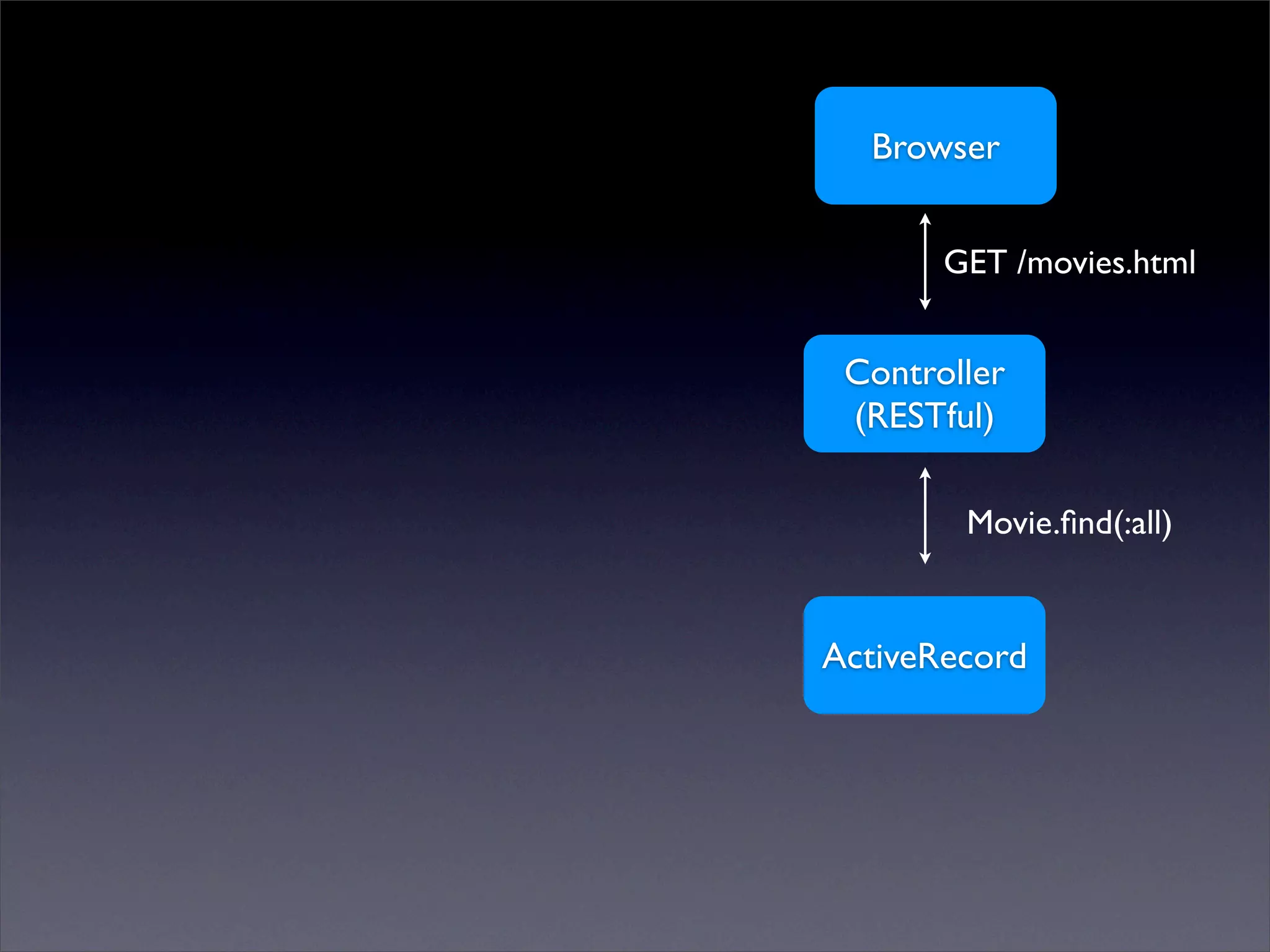 Browser

GET /movies.html

Controller (RESTful)

Movie.find(:all)

ActiveRecord